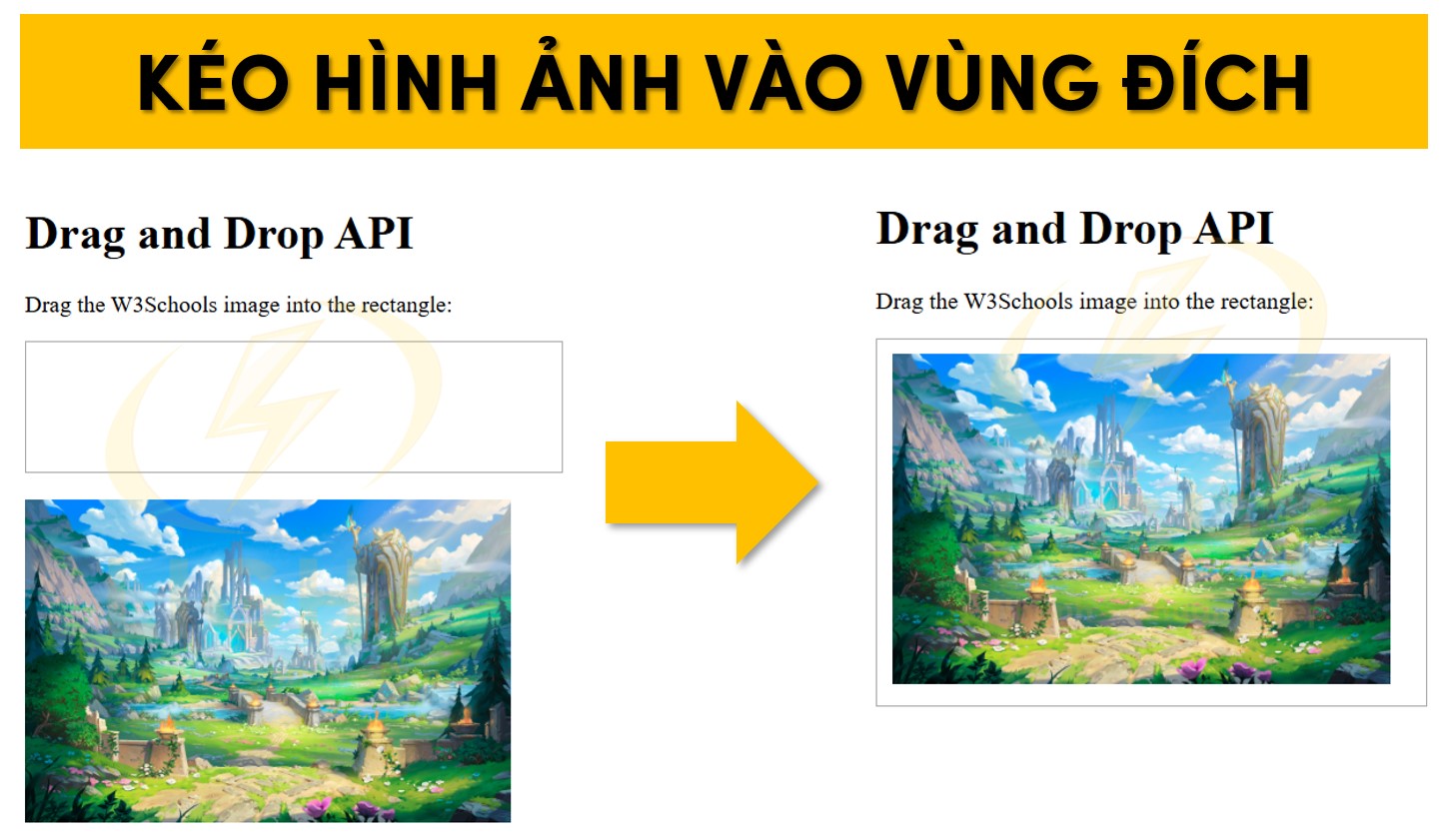 KÉO HÌNH ẢNH VÀO VÙNG ĐÍCH

Drag and Drop API

Drag the W3Schools image into the rectangle:

Drag and Drop API

Drag the W3Schools image into the rectangle: